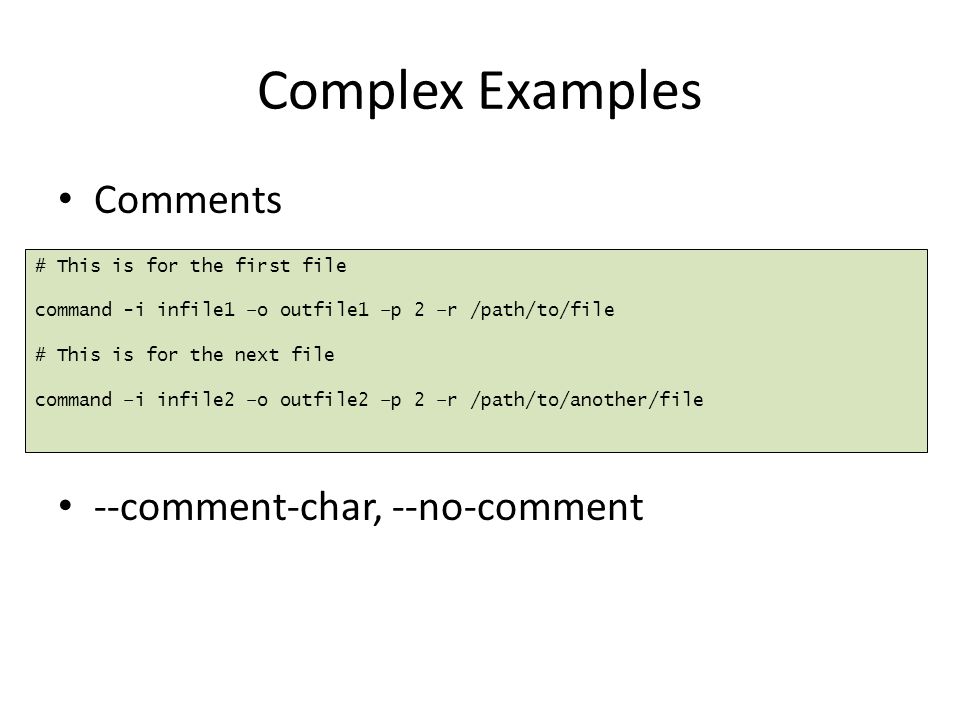 Complex Examples

• Comments

# This is for the first file

command -i infile1 –o outfile1 –p 2 –r /path/to/file

# This is for the next file

command –i infile2 –o outfile2 –p 2 –r /path/to/another/file

• --comment-char, --no-comment